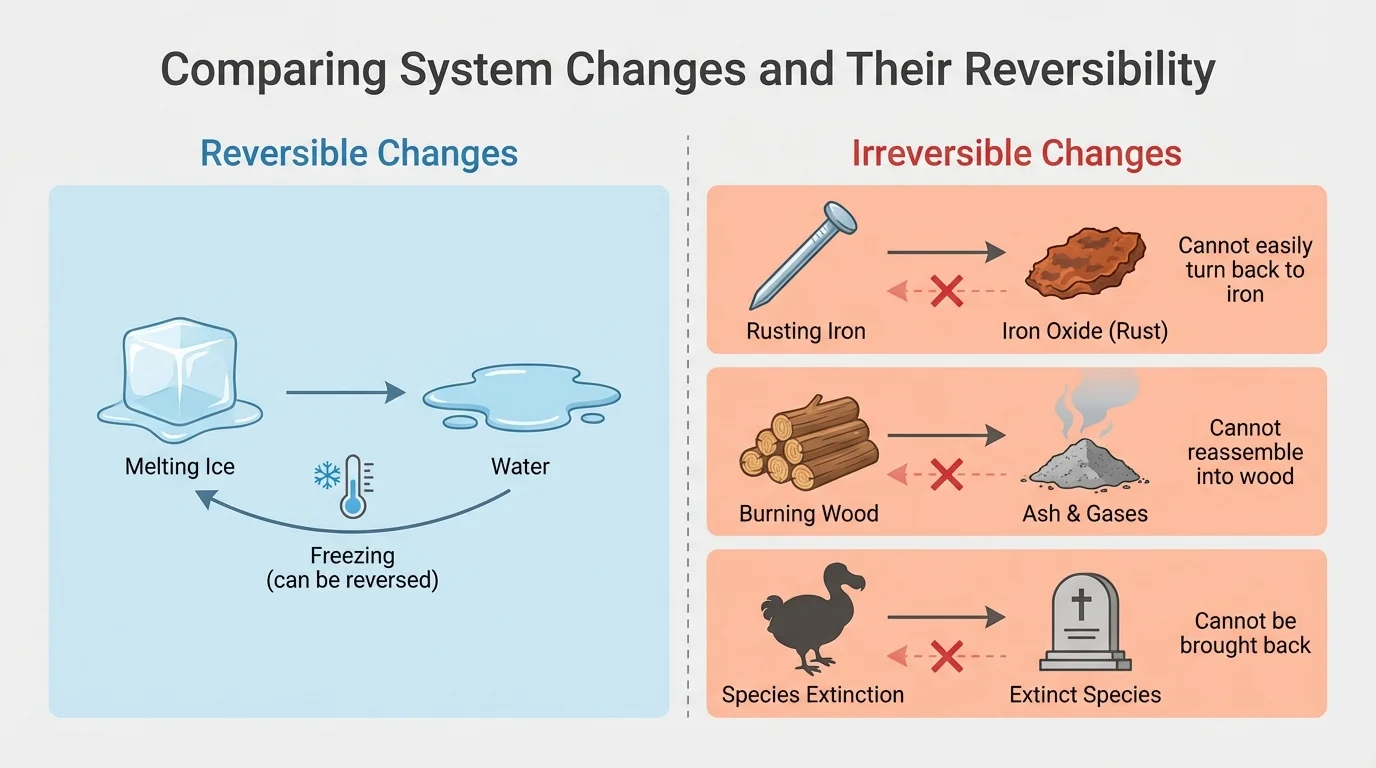 Comparing System Changes and Their Reversibility

Reversible Changes

Melting Ice

Water

Freezing
(can be reversed)

Irreversible Changes

Rusting Iron

Iron Oxide (Rust)

Cannot easily turn back to iron

Burning Wood

Ash & Gases

Cannot reassemble into wood

Species Extinction

Extinct Species

Cannot be brought back